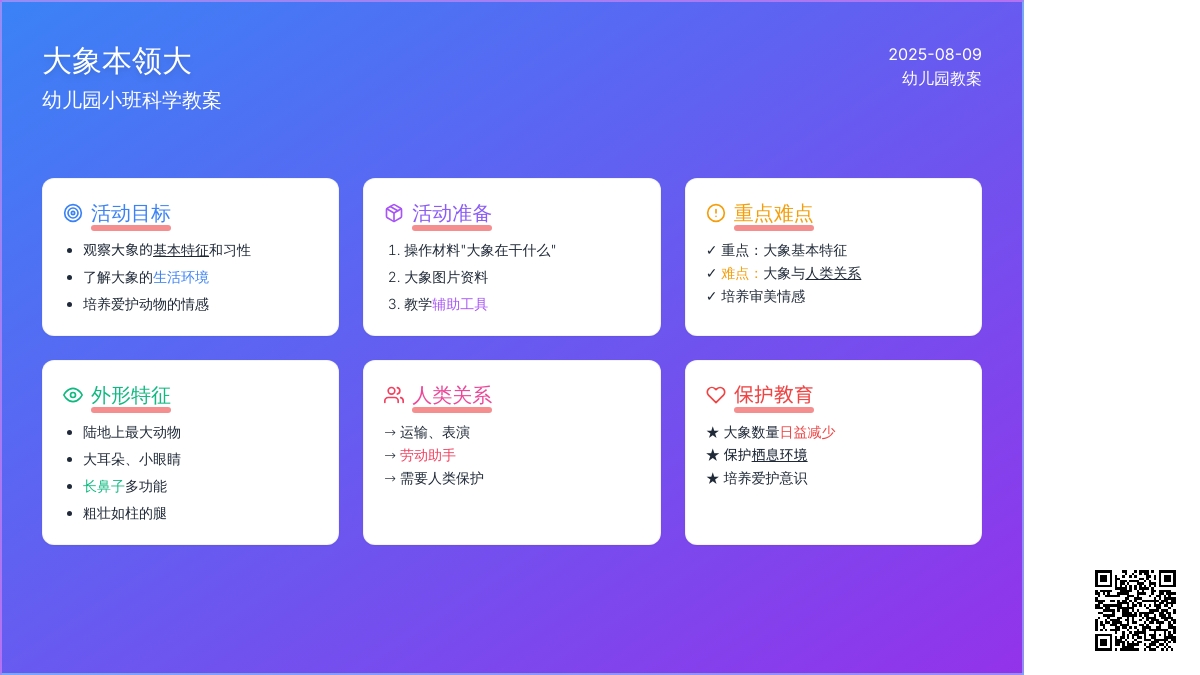 大象本领大
幼儿园小班科学教案

2025-08-09
幼儿园教案

活动目标
- 观察大象的基本特征和习性
- 了解大象的生活环境
- 培养爱护动物的情感

活动准备
1. 操作材料"大象在干什么"
2. 大象图片资料
3. 教学辅助工具

重点难点
✓ 重点：大象基本特征
✓ 难点：大象与人类关系
✓ 培养审美情感

外形特征
- 陆地上最大动物
- 大耳朵、小眼睛
- 长鼻子多功能
- 粗壮如柱的腿

人类关系
→ 运输、表演
→ 劳动助手
→ 需要人类保护

保护教育
★ 大象数量日益减少
★ 保护栖息环境
★ 培养爱护意识